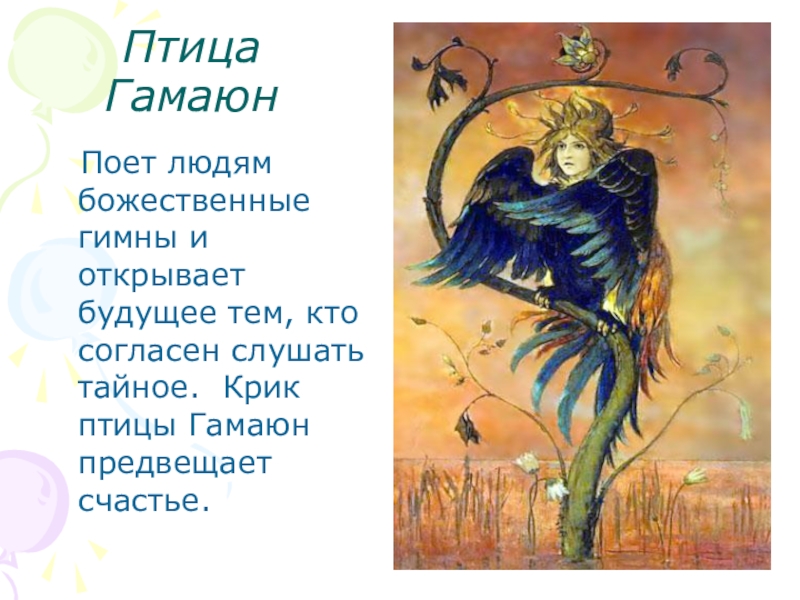 Птица Гамаюн

Поет людям божественные гимны и открывает будущее тем, кто согласен слушать тайное. Крик птицы Гамаюн предвещает счастье.